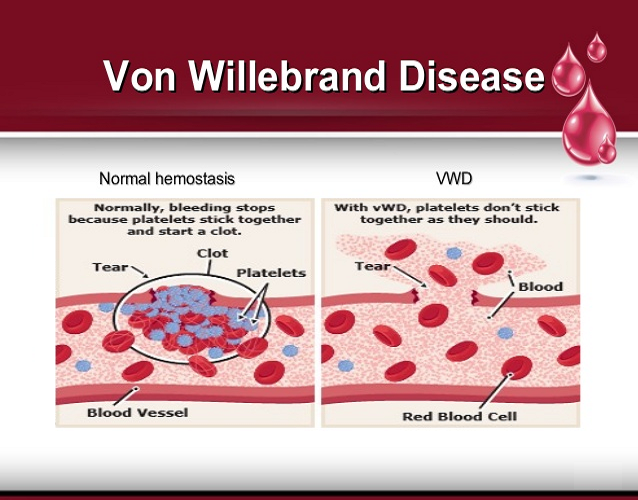 Von Willebrand Disease

Normal hemostasis

Normally, bleeding stops because platelets stick together and start a clot.

Tear

Clot

Platelets

Blood Vessel

VWD

With vWD, platelets don't stick together as they should.

Tear

Blood

Red Blood Cell